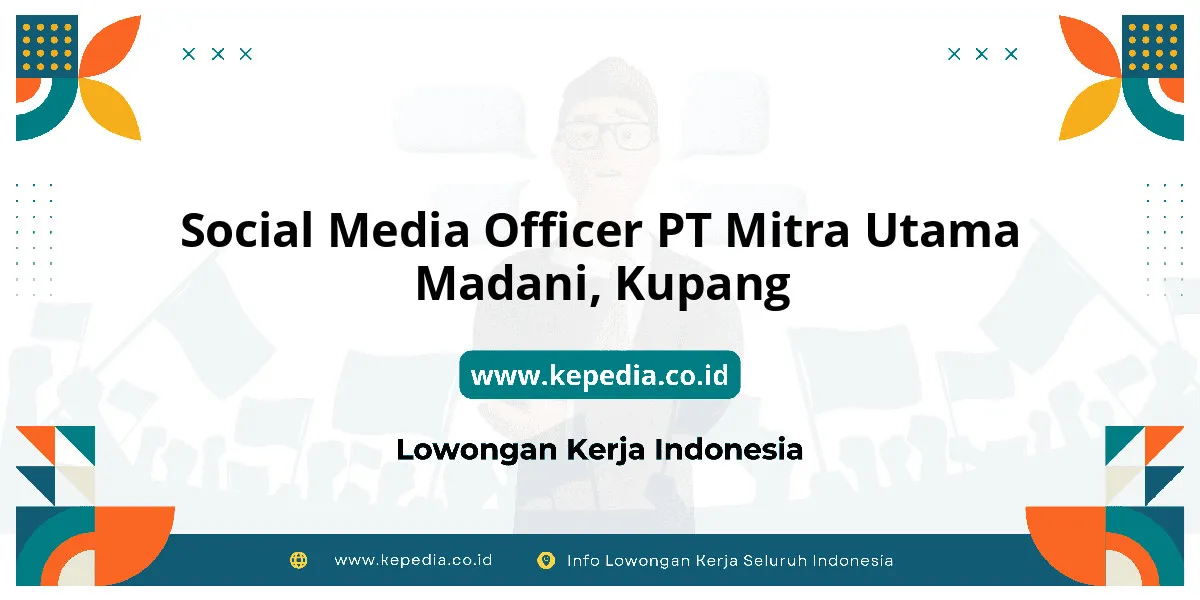 Social Media Officer PT Mitra Utama Madani, Kupang

www.kepedia.co.id

Lowongan Kerja Indonesia

www.kepedia.co.id Info Lowongan Kerja Seluruh Indonesia